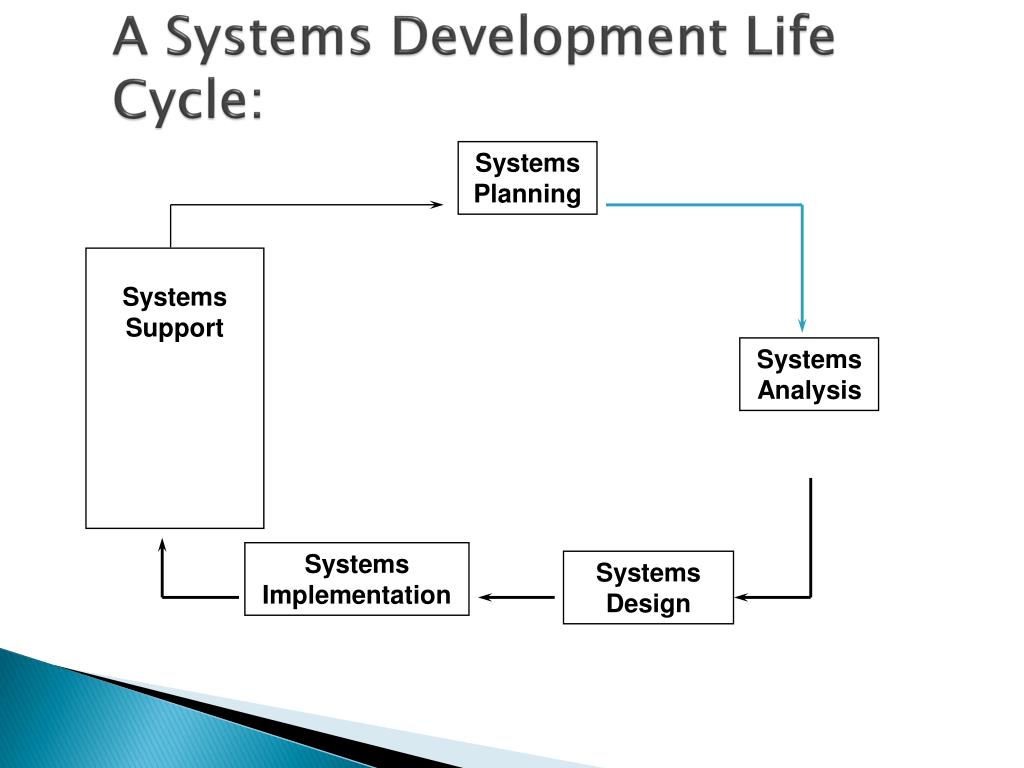 A Systems Development Life Cycle:

Systems Planning

Systems Analysis

Systems Design

Systems Implementation

Systems Support